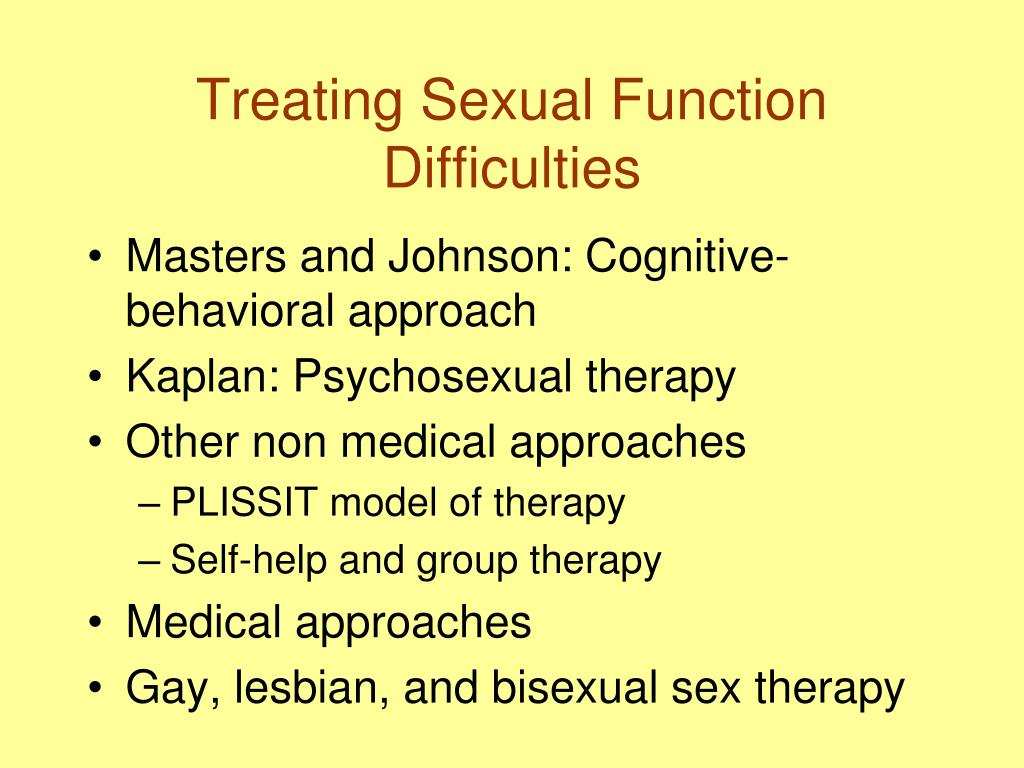 Treating Sexual Function Difficulties

• Masters and Johnson: Cognitive-behavioral approach
• Kaplan: Psychosexual therapy
• Other non medical approaches
– PLISSIT model of therapy
– Self-help and group therapy
• Medical approaches
• Gay, lesbian, and bisexual sex therapy